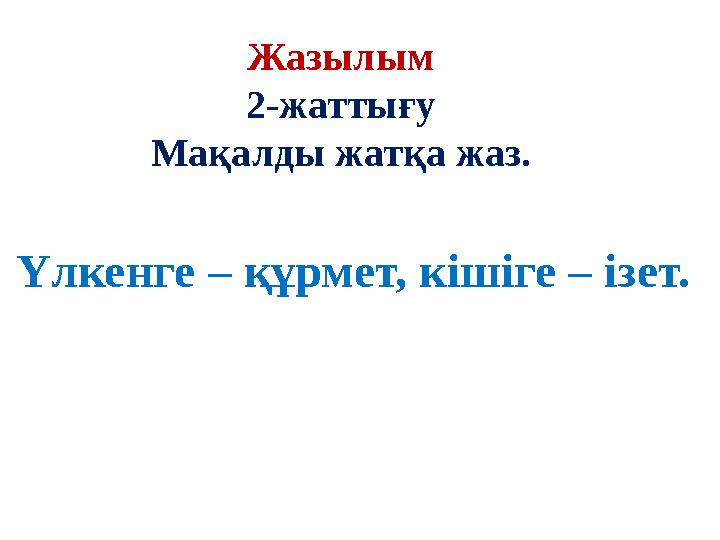 Жазылым
2-жаттығу
Мақалды жатқа жаз.

Үлкенге – құрмет, кішіге – ізет.